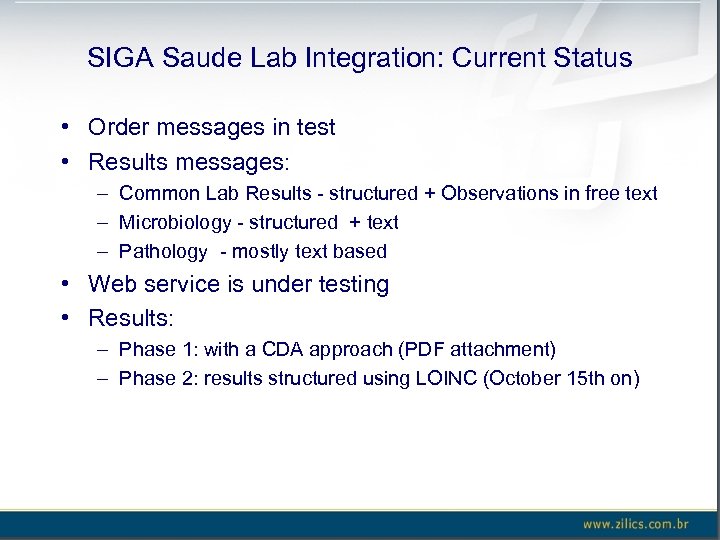 SIGA Saude Lab Integration: Current Status

• Order messages in test
• Results messages:
– Common Lab Results - structured + Observations in free text
– Microbiology - structured + text
– Pathology - mostly text based
• Web service is under testing
• Results:
– Phase 1: with a CDA approach (PDF attachment)
– Phase 2: results structured using LOINC (October 15th on)

www.zilics.com.br